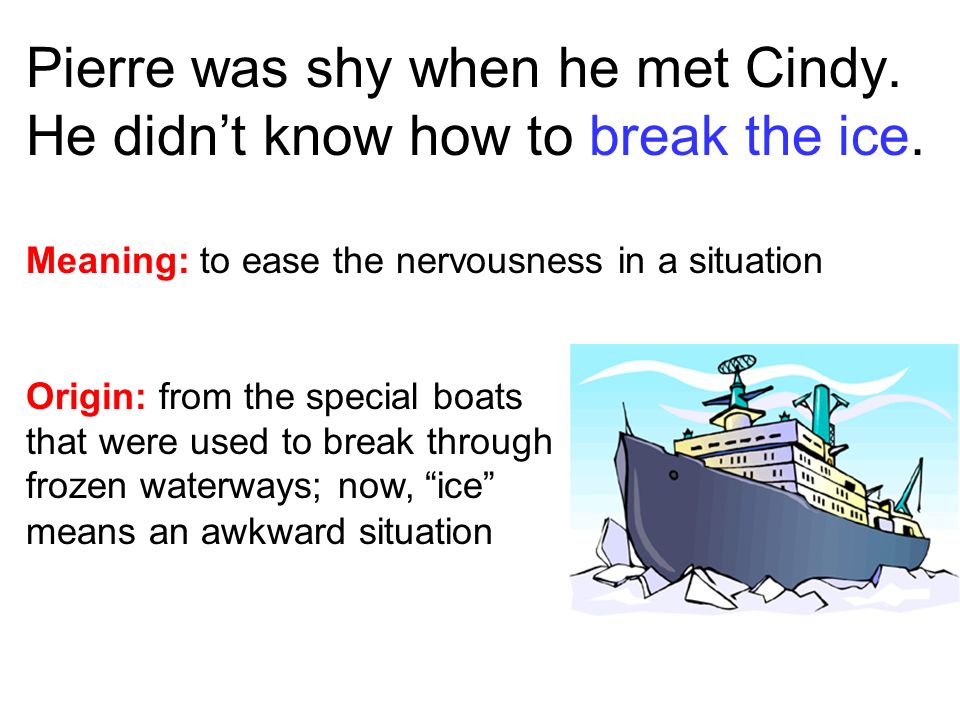 Pierre was shy when he met Cindy. He didn’t know how to break the ice.

Meaning: to ease the nervousness in a situation

Origin: from the special boats that were used to break through frozen waterways; now, “ice” means an awkward situation